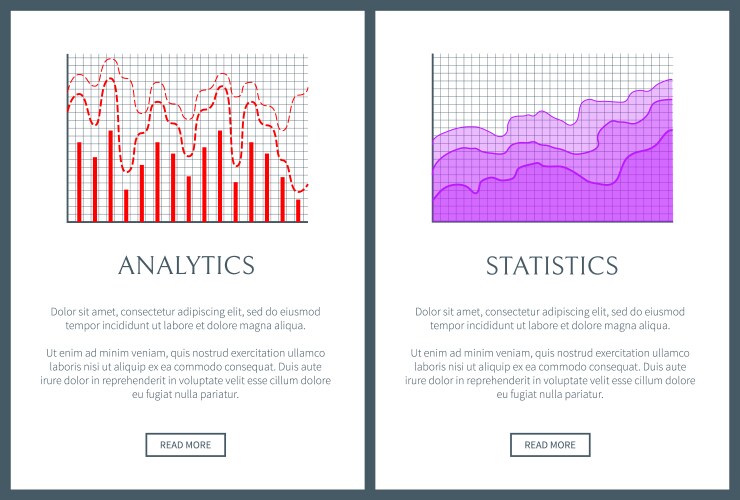 ANALYTICS

Dolor sit amet, consectetur adipiscing elit, sed do eiusmod tempor incididunt ut labore et dolore magna aliqua.

Ut enim ad minim veniam, quis nostrud exercitation ullamco laboris nisi ut aliquip ex ea commodo consequat. Duis aute irure dolor in reprehenderit in voluptate velit esse cillum dolore eu fugiat nulla pariatur.

READ MORE

STATISTICS

Dolor sit amet, consectetur adipiscing elit, sed do eiusmod tempor incididunt ut labore et dolore magna aliqua.

Ut enim ad minim veniam, quis nostrud exercitation ullamco laboris nisi ut aliquip ex ea commodo consequat. Duis aute irure dolor in reprehenderit in voluptate velit esse cillum dolore eu fugiat nulla pariatur.

READ MORE